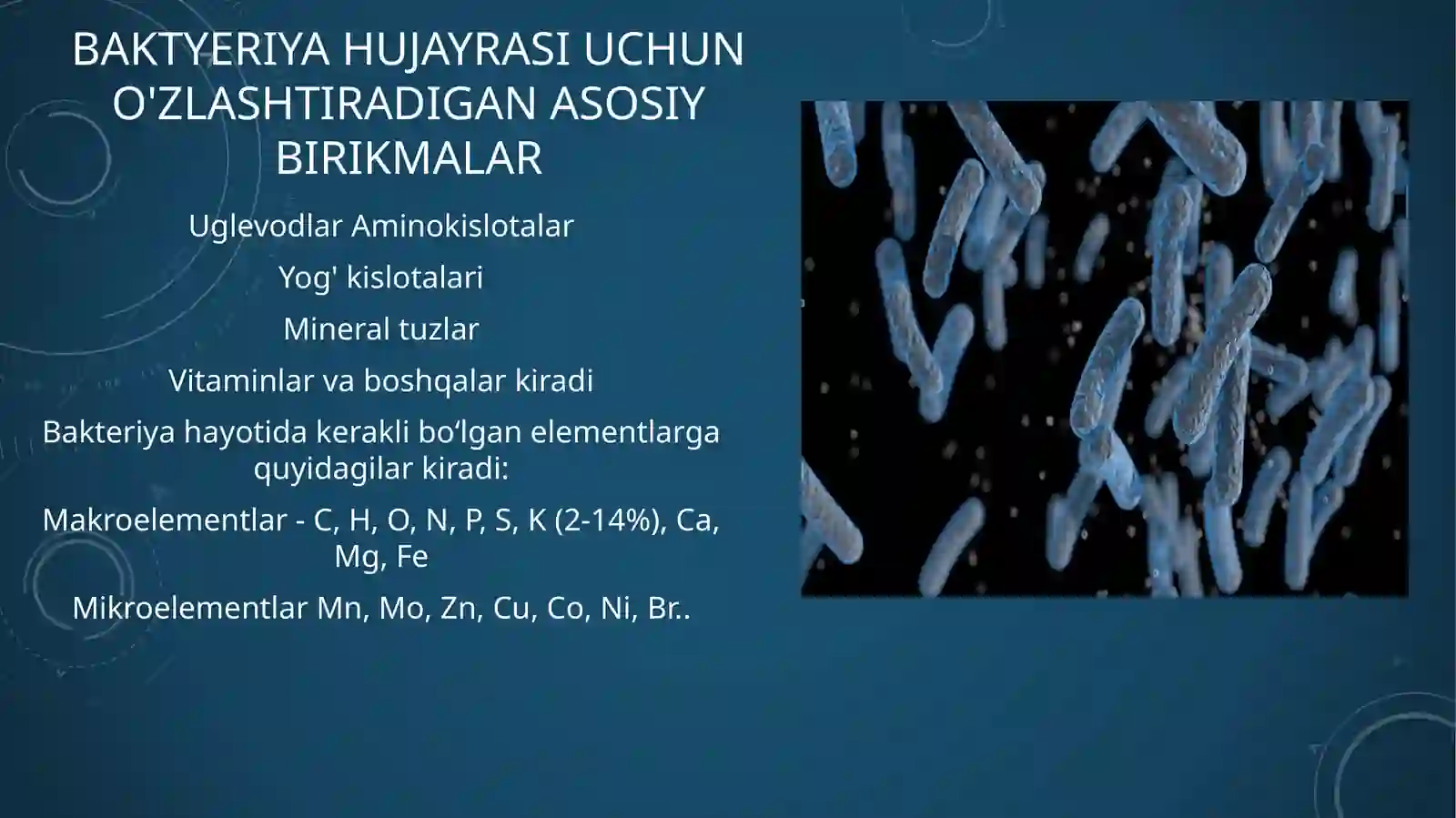 BAKTYERIYA HUJAYRASI UCHUN O'ZLASHTIRADIGAN ASOSIY BIRIKMALAR

Uglevodlar Aminokislotalar

Yog' kislotalari

Mineral tuzlar

Vitaminlar va boshqalar kiradi

Bakteriya hayotida kerakli bo‘lgan elementlarga quyidagilar kiradi:

Makroelementlar - C, H, O, N, P, S, K (2-14%), Ca, Mg, Fe

Mikroelementlar Mn, Mo, Zn, Cu, Co, Ni, Br..